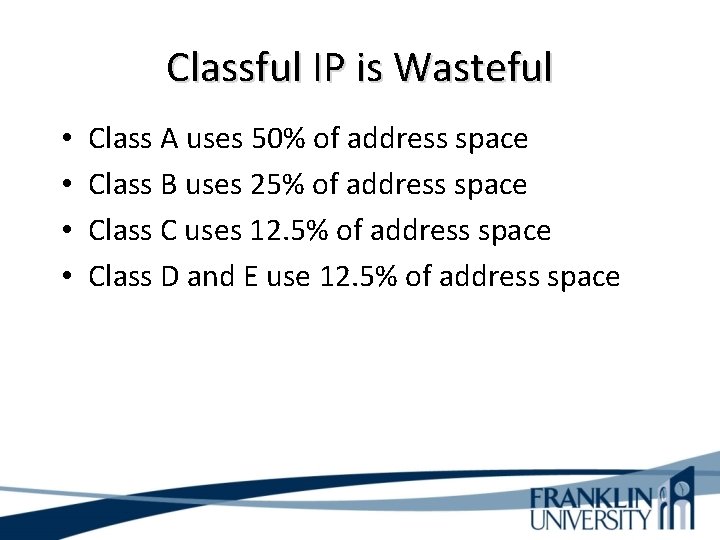 Classful IP is Wasteful

• Class A uses 50% of address space
• Class B uses 25% of address space
• Class C uses 12.5% of address space
• Class D and E use 12.5% of address space

FRANKLIN UNIVERSITY